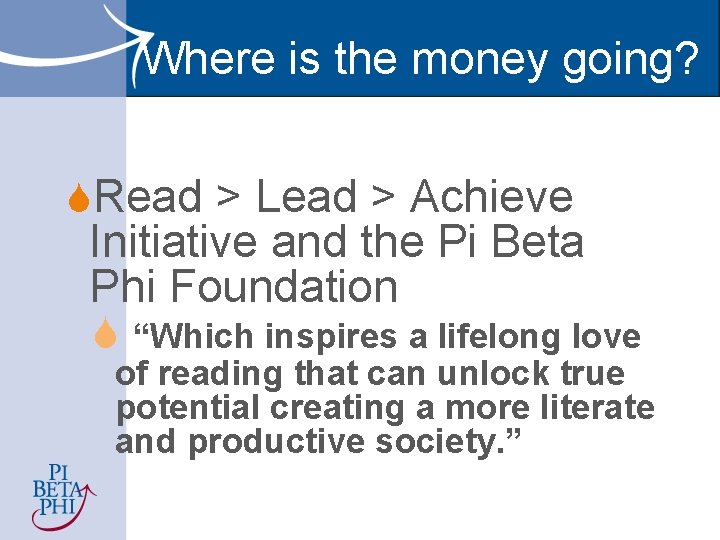 Where is the money going?

Read > Lead > Achieve Initiative and the Pi Beta Phi Foundation

“Which inspires a lifelong love of reading that can unlock true potential creating a more literate and productive society.”

PI
BETA
PHI